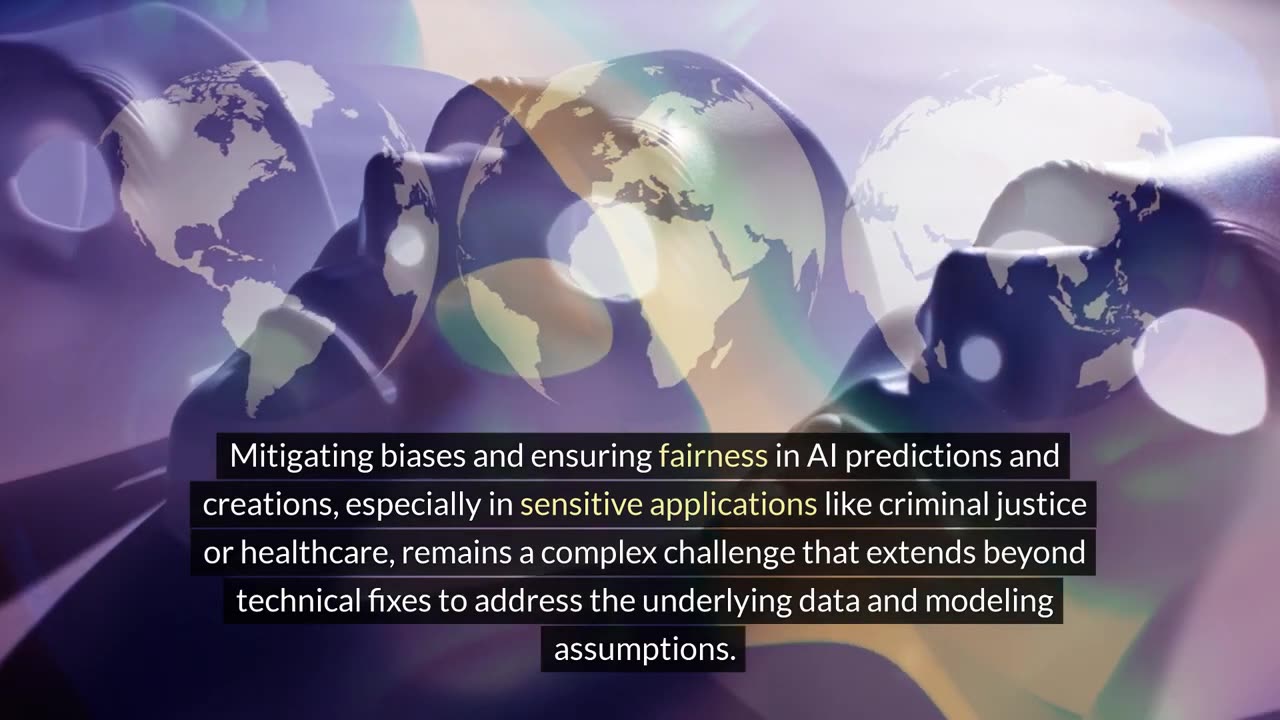 Mitigating biases and ensuring fairness in AI predictions and creations, especially in sensitive applications like criminal justice or healthcare, remains a complex challenge that extends beyond technical fixes to address the underlying data and modeling assumptions.